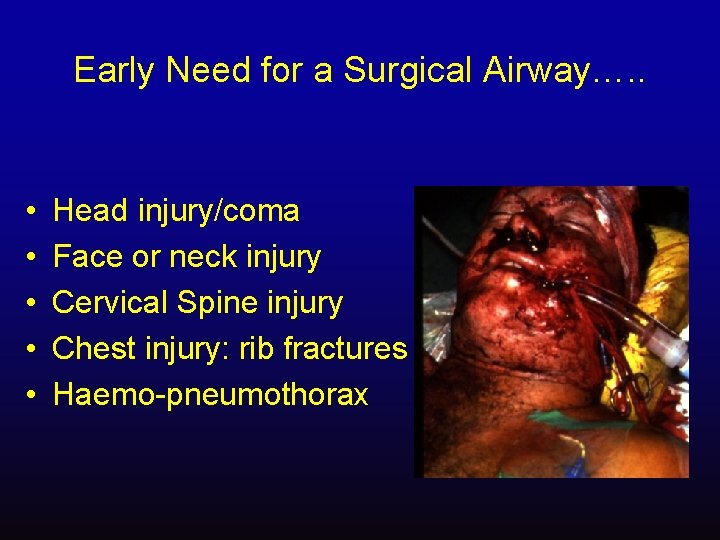 Early Need for a Surgical Airway…..

• Head injury/coma
• Face or neck injury
• Cervical Spine injury
• Chest injury: rib fractures
• Haemo-pneumothorax